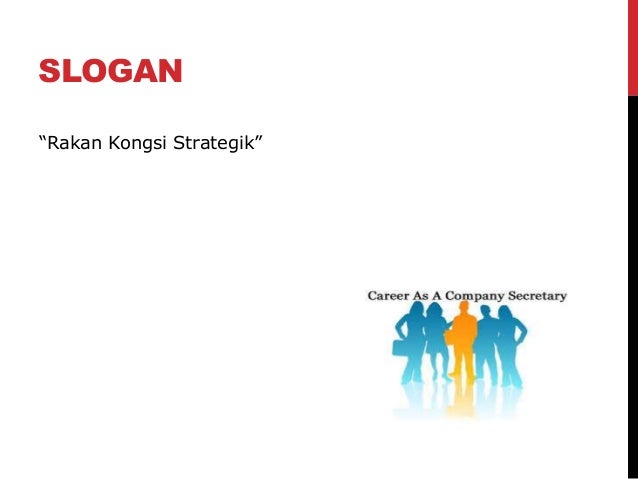 SLOGAN

“Rakan Kongsi Strategik”

Career As A Company Secretary